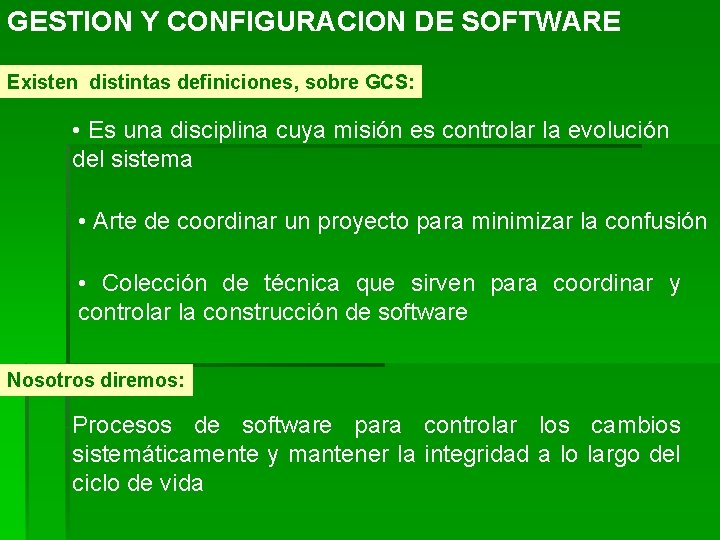 GESTION Y CONFIGURACION DE SOFTWARE

Existen distintas definiciones, sobre GCS:

• Es una disciplina cuya misión es controlar la evolución del sistema

• Arte de coordinar un proyecto para minimizar la confusión

• Colección de técnica que sirven para coordinar y controlar la construcción de software

Nosotros diremos:

Procesos de software para controlar los cambios sistemáticamente y mantener la integridad a lo largo del ciclo de vida